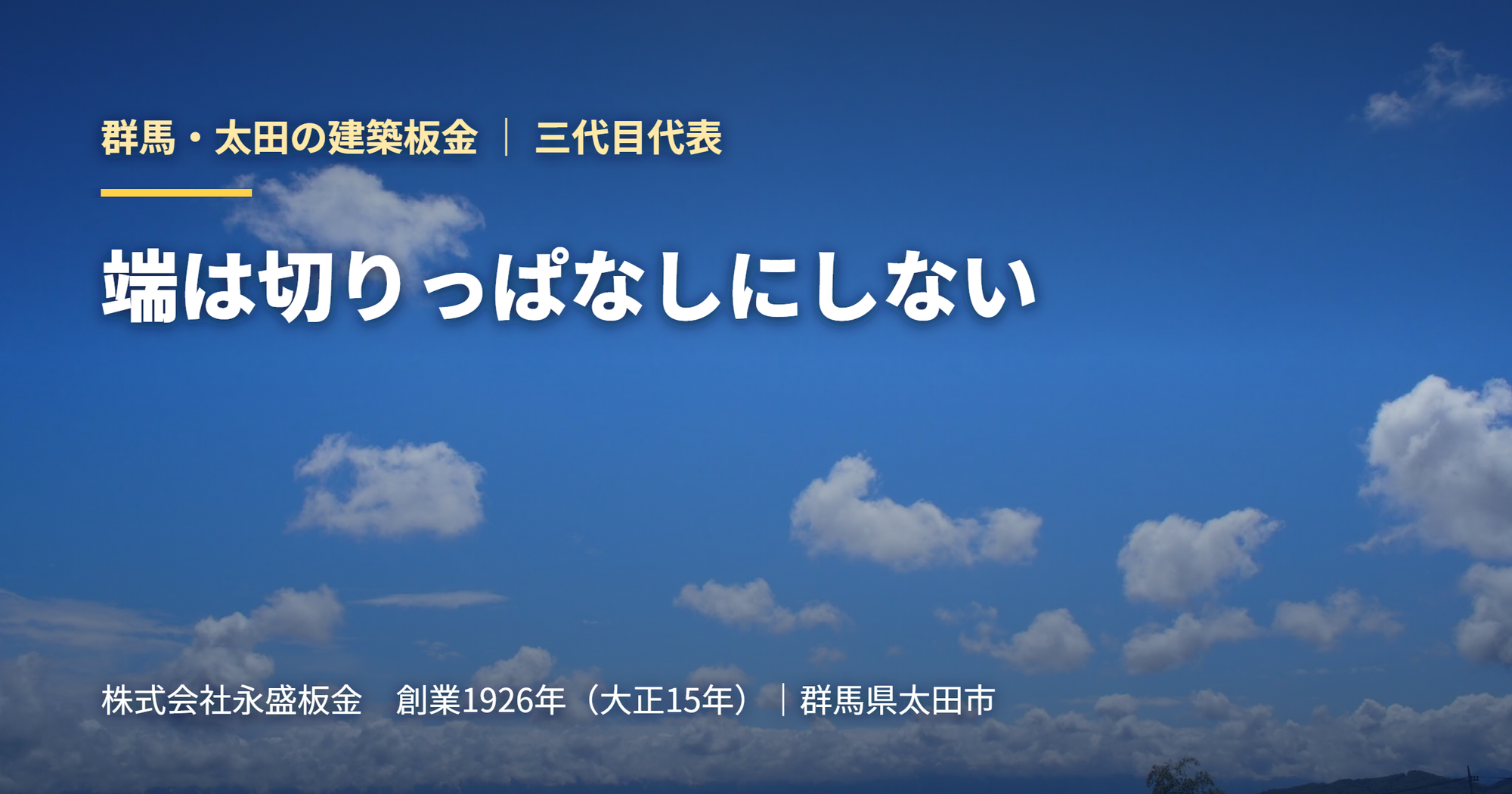 群馬・太田の建築板金 ｜ 三代目代表

端は切りっぱなしにしない

株式会社永盛板金　創業1926年（大正15年）｜群馬県太田市